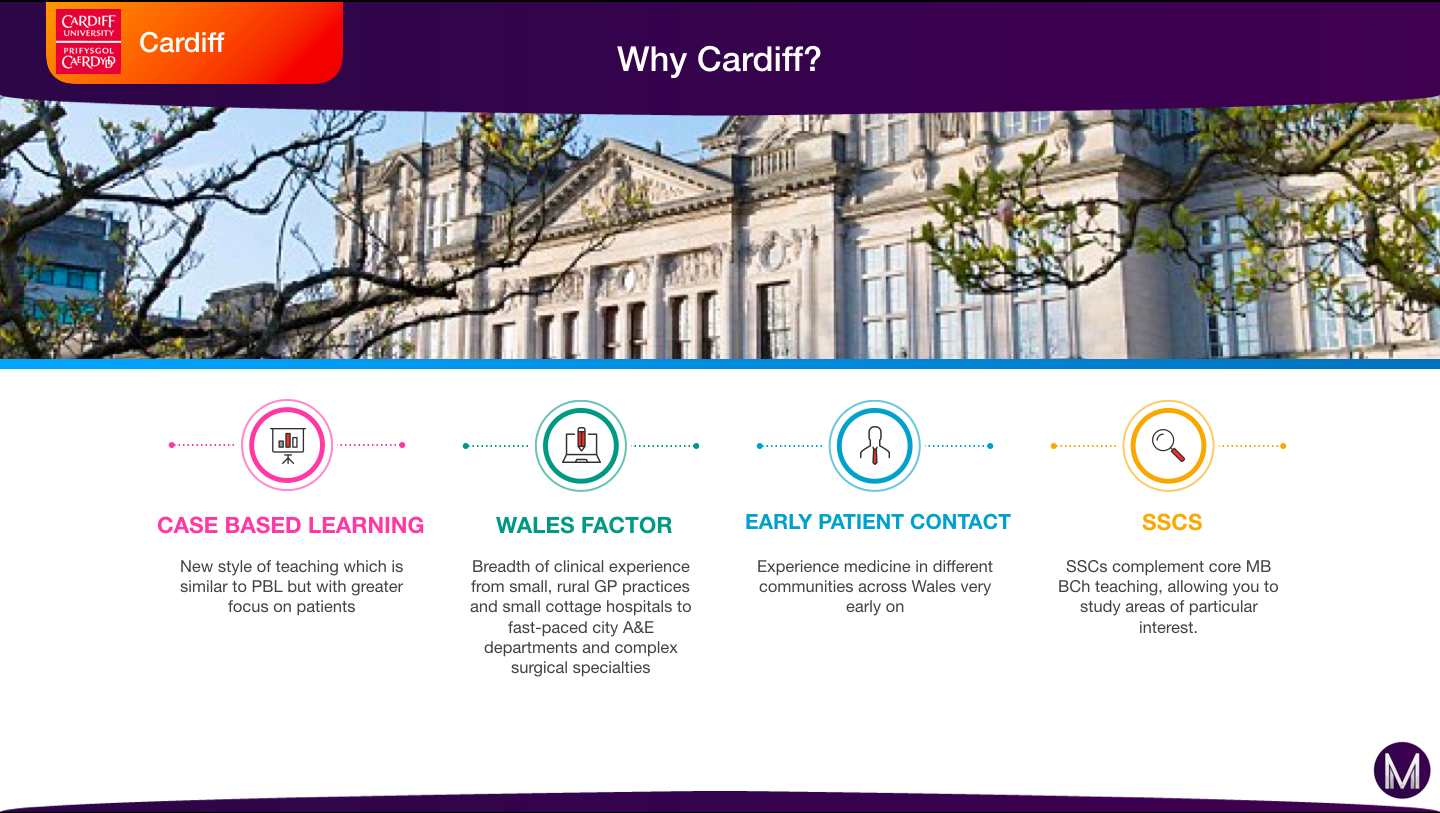 CARDIFF UNIVERSITY
PRIFYSGOL CAERDYDD

Cardiff

Why Cardiff?

CASE BASED LEARNING

New style of teaching which is similar to PBL but with greater focus on patients

WALES FACTOR

Breadth of clinical experience from small, rural GP practices and small cottage hospitals to fast-paced city A&E departments and complex surgical specialties

EARLY PATIENT CONTACT

Experience medicine in different communities across Wales very early on

SSCS

SSCs complement core MB BCh teaching, allowing you to study areas of particular interest.

M